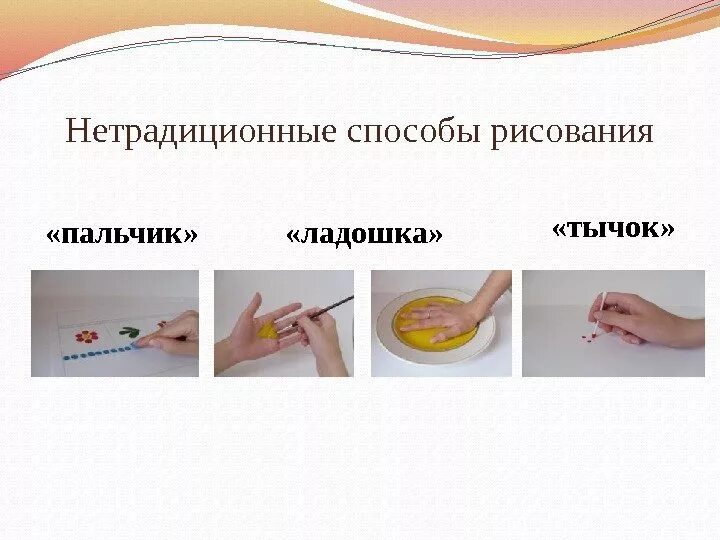 Нетрадиционные способы рисования

«пальчик»

«ладошка»

«тычок»